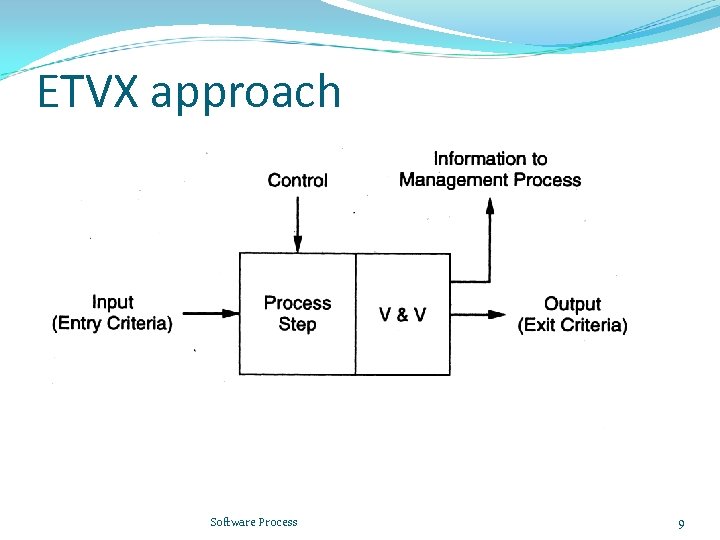 ETVX approach

Control

Information to Management Process

Input (Entry Criteria)

Process Step

V & V

Output (Exit Criteria)

Software Process

9